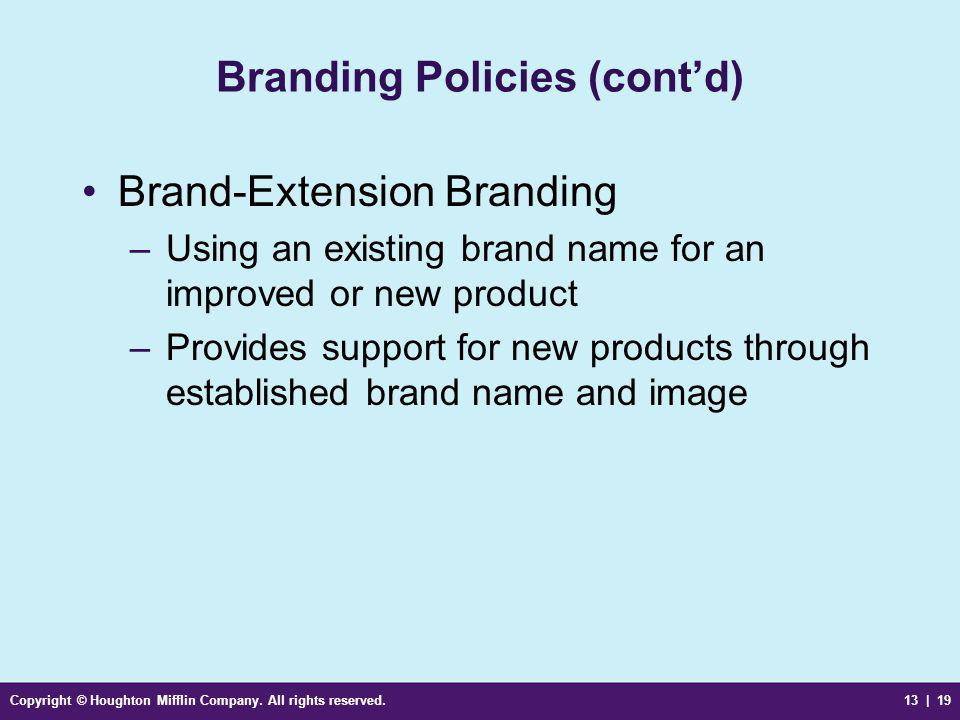 Branding Policies (cont’d)

• Brand-Extension Branding
– Using an existing brand name for an improved or new product
– Provides support for new products through established brand name and image

Copyright © Houghton Mifflin Company. All rights reserved.

13 | 19